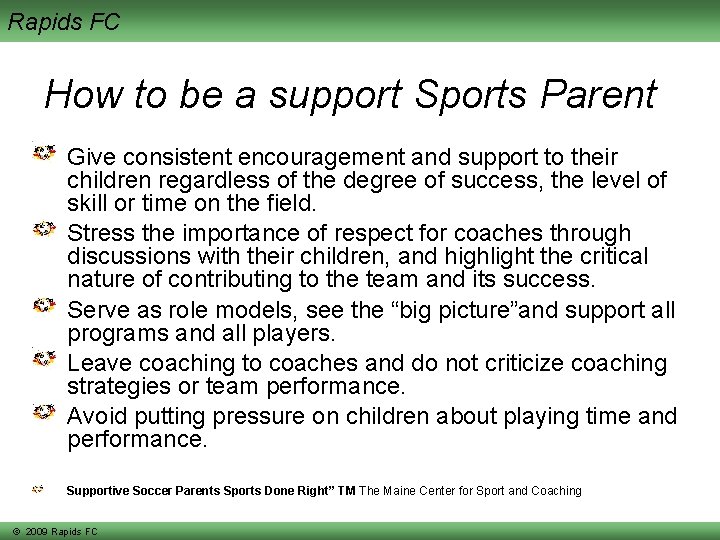 Rapids FC

How to be a support Sports Parent

Give consistent encouragement and support to their children regardless of the degree of success, the level of skill or time on the field.

Stress the importance of respect for coaches through discussions with their children, and highlight the critical nature of contributing to the team and its success.

Serve as role models, see the “big picture”and support all programs and all players.

Leave coaching to coaches and do not criticize coaching strategies or team performance.

Avoid putting pressure on children about playing time and performance.

Supportive Soccer Parents Sports Done Right” TM The Maine Center for Sport and Coaching

© 2009 Rapids FC